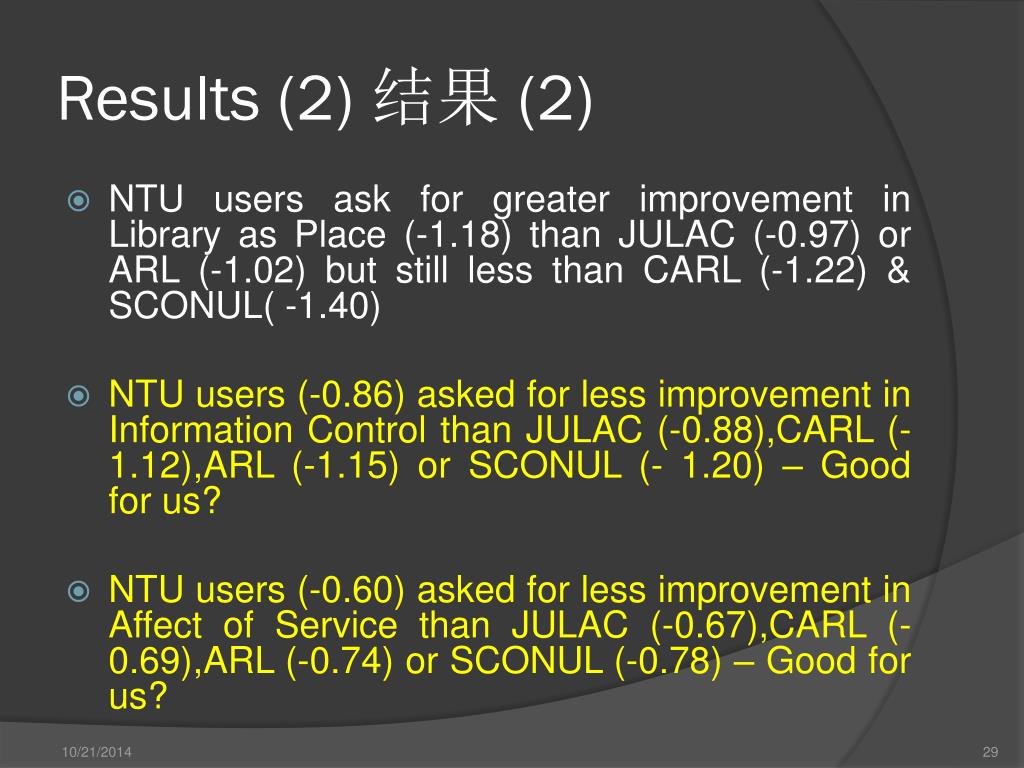 Results (2) 结果 (2)

NTU users ask for greater improvement in Library as Place (-1.18) than JULAC (-0.97) or ARL (-1.02) but still less than CARL (-1.22) & SCONUL( -1.40)

NTU users (-0.86) asked for less improvement in Information Control than JULAC (-0.88),CARL (-1.12),ARL (-1.15) or SCONUL (- 1.20) – Good for us?

NTU users (-0.60) asked for less improvement in Affect of Service than JULAC (-0.67),CARL (-0.69),ARL (-0.74) or SCONUL (-0.78) – Good for us?

10/21/2014

29